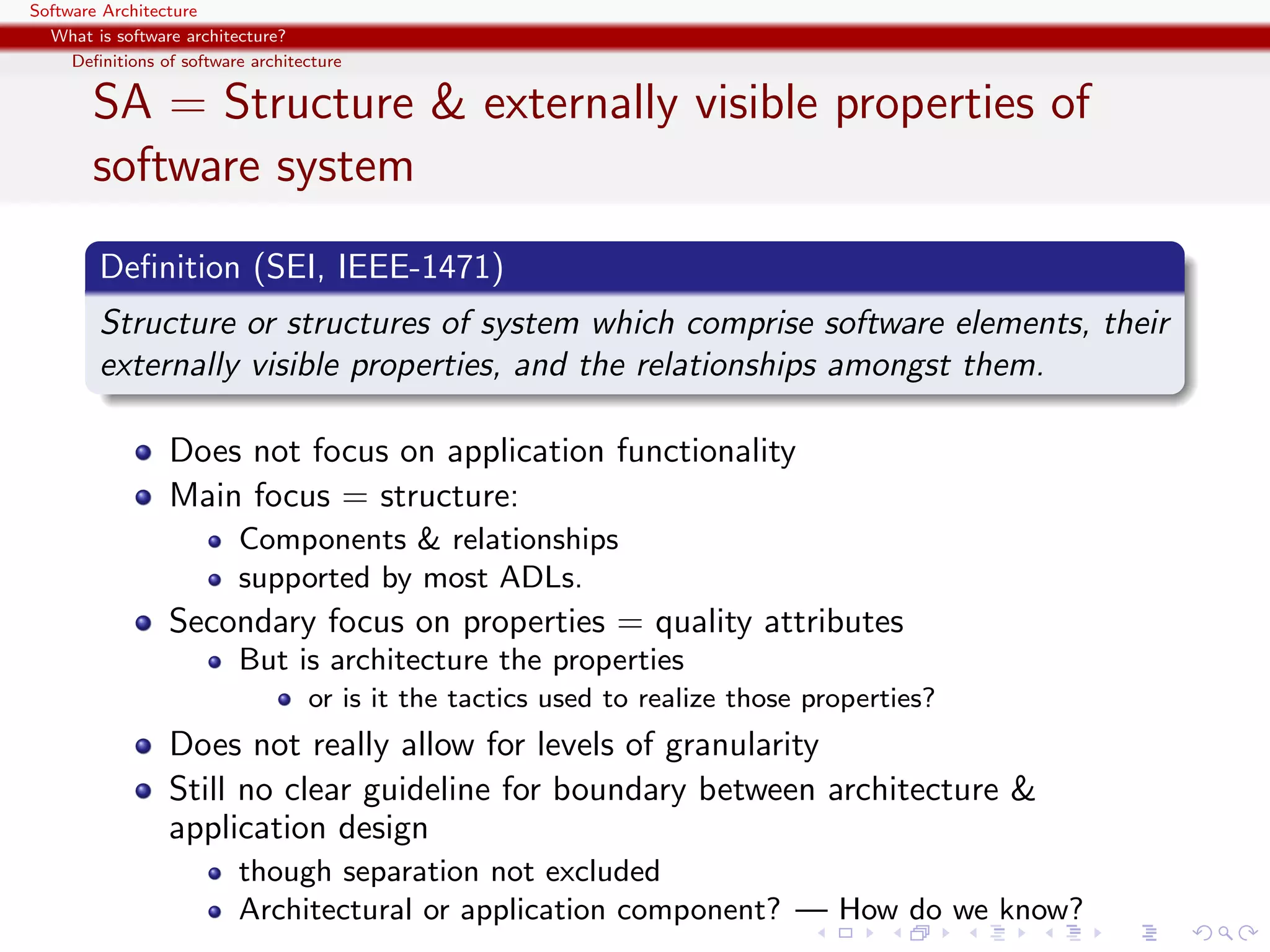 Software Architecture
What is software architecture?
Definitions of software architecture

SA = Structure & externally visible properties of software system

Definition (SEI, IEEE-1471)
Structure or structures of system which comprise software elements, their externally visible properties, and the relationships amongst them.

- Does not focus on application functionality
- Main focus = structure:
  - Components & relationships
  - supported by most ADLs.
- Secondary focus on properties = quality attributes
  - But is architecture the properties
    - or is it the tactics used to realize those properties?
- Does not really allow for levels of granularity
- Still no clear guideline for boundary between architecture & application design
  - though separation not excluded
  - Architectural or application component? — How do we know?